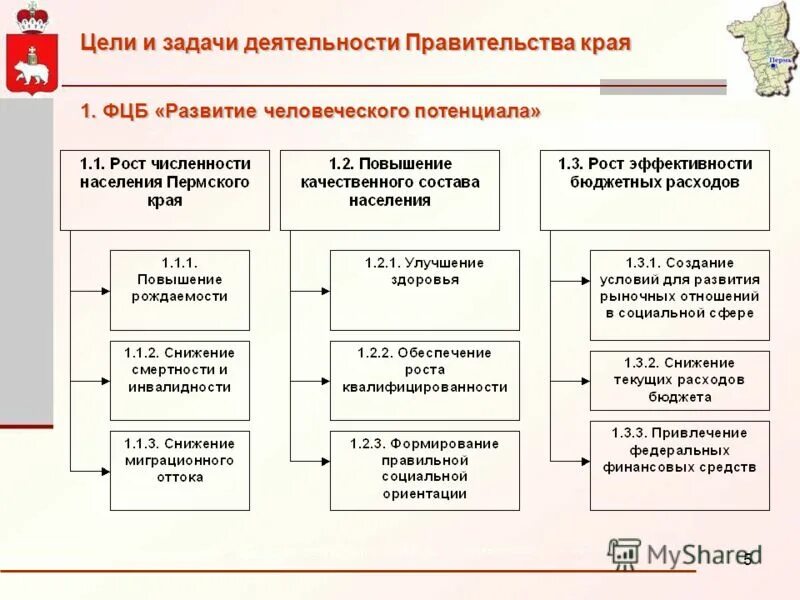 Цели и задачи деятельности Правительства края

Пермь

1. ФЦБ «Развитие человеческого потенциала»

1.1. Рост численности населения Пермского края

1.1.1. Повышение рождаемости

1.1.2. Снижение смертности и инвалидности

1.1.3. Снижение миграционного оттока

1.2. Повышение качественного состава населения

1.2.1. Улучшение здоровья

1.2.2. Обеспечение роста квалифицированности

1.2.3. Формирование правильной социальной ориентации

1.3. Рост эффективности бюджетных расходов

1.3.1. Создание условий для развития рыночных отношений в социальной сфере

1.3.2. Снижение текущих расходов бюджета

1.3.3. Привлечение федеральных финансовых средств

MyShared

5